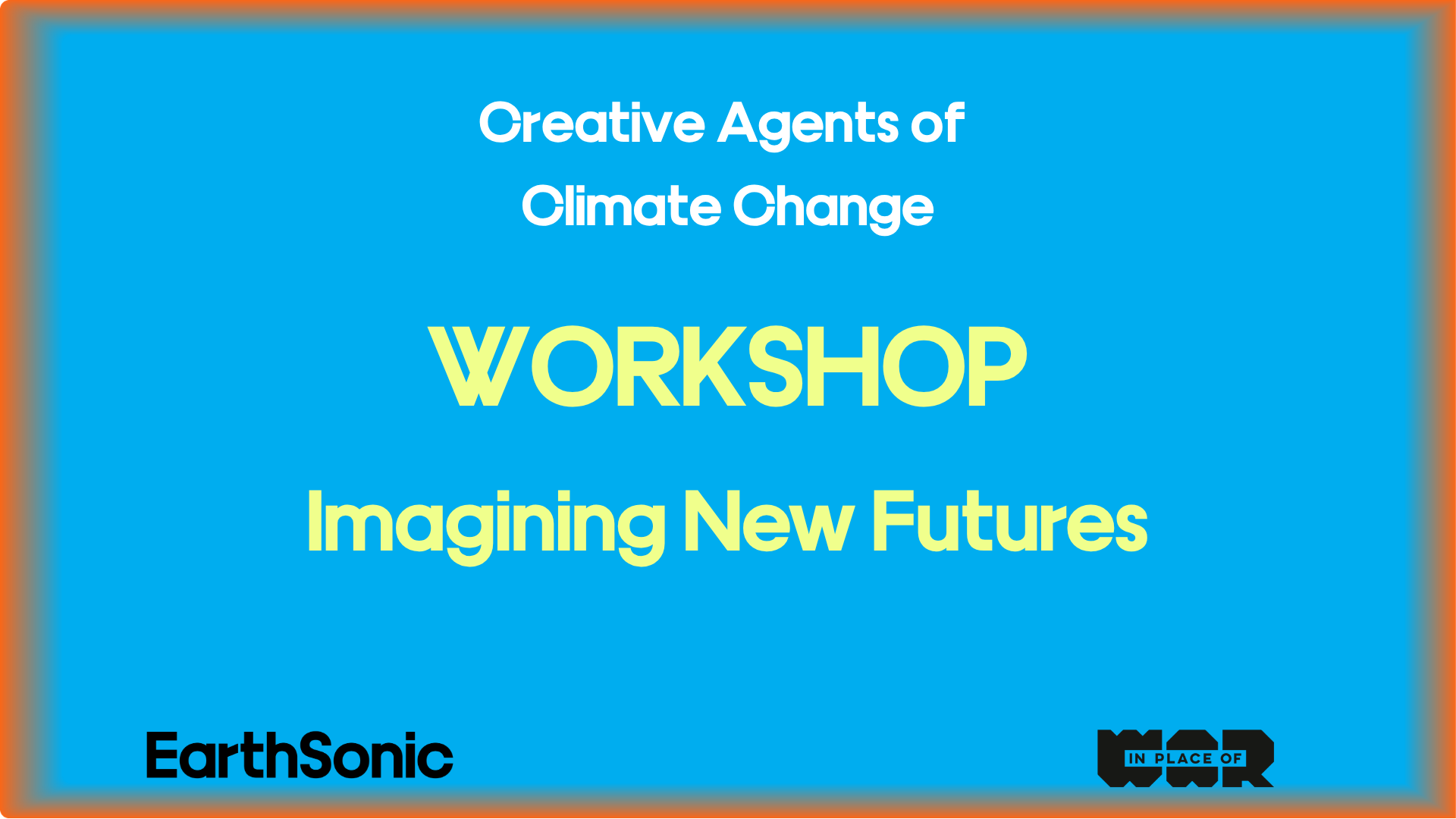 Creative Agents of Climate Change

WORKSHOP

Imagining New Futures

EarthSonic

IN PLACE OF WAR